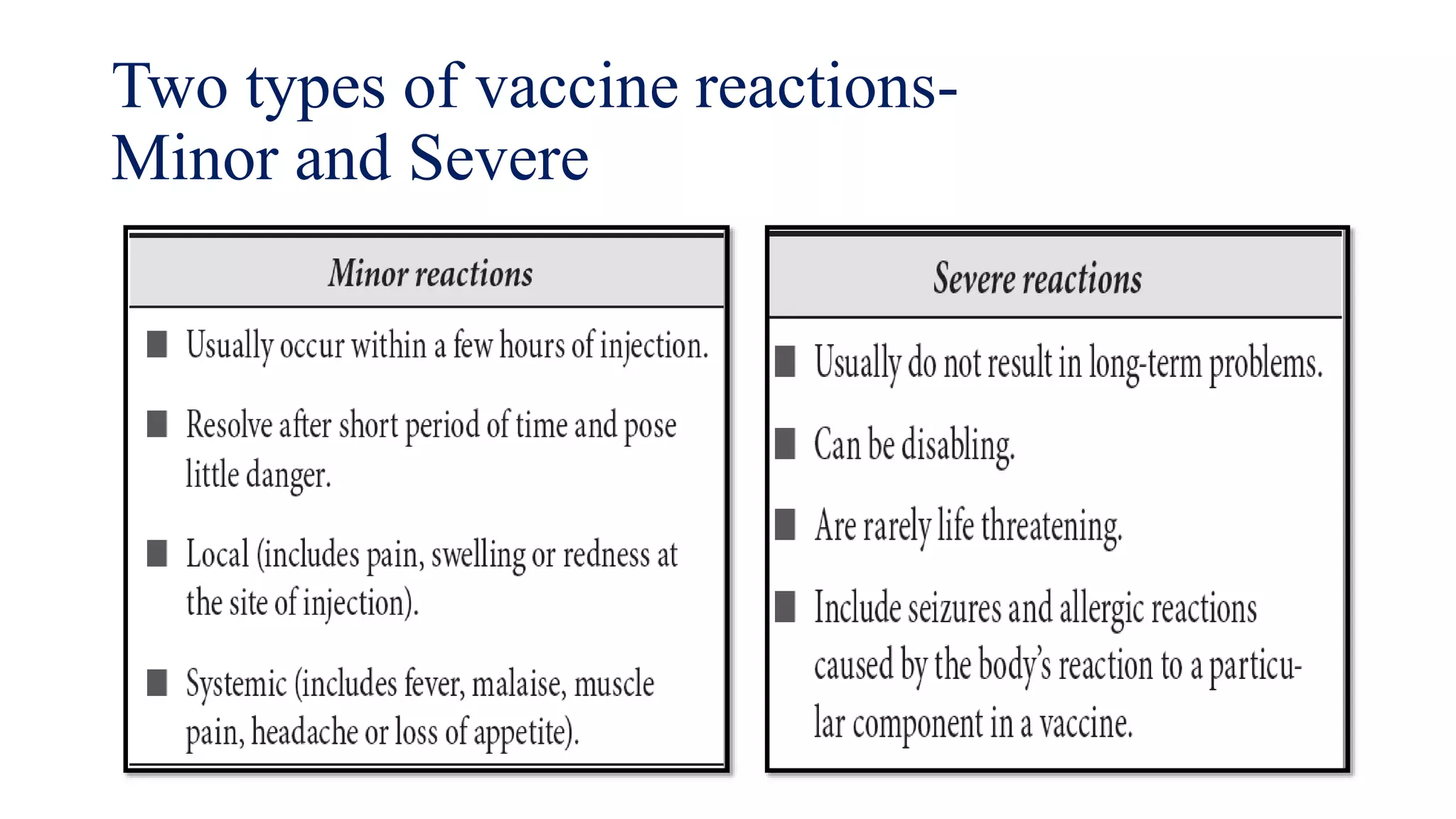 Two types of vaccine reactions- Minor and Severe

Minor reactions

■ Usually occur within a few hours of injection.

■ Resolve after short period of time and pose little danger.

■ Local (includes pain, swelling or redness at the site of injection).

■ Systemic (includes fever, malaise, muscle pain, headache or loss of appetite).

Severe reactions

■ Usually do not result in long-term problems.

■ Can be disabling.

■ Are rarely life threatening.

■ Include seizures and allergic reactions caused by the body's reaction to a particular component in a vaccine.